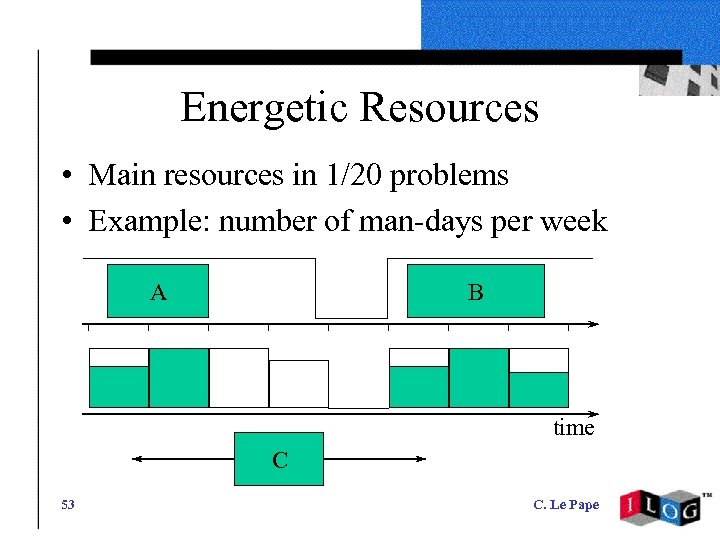 Energetic Resources

• Main resources in 1/20 problems
• Example: number of man-days per week

A

B

time

C

53

C. Le Pape

ILOG™